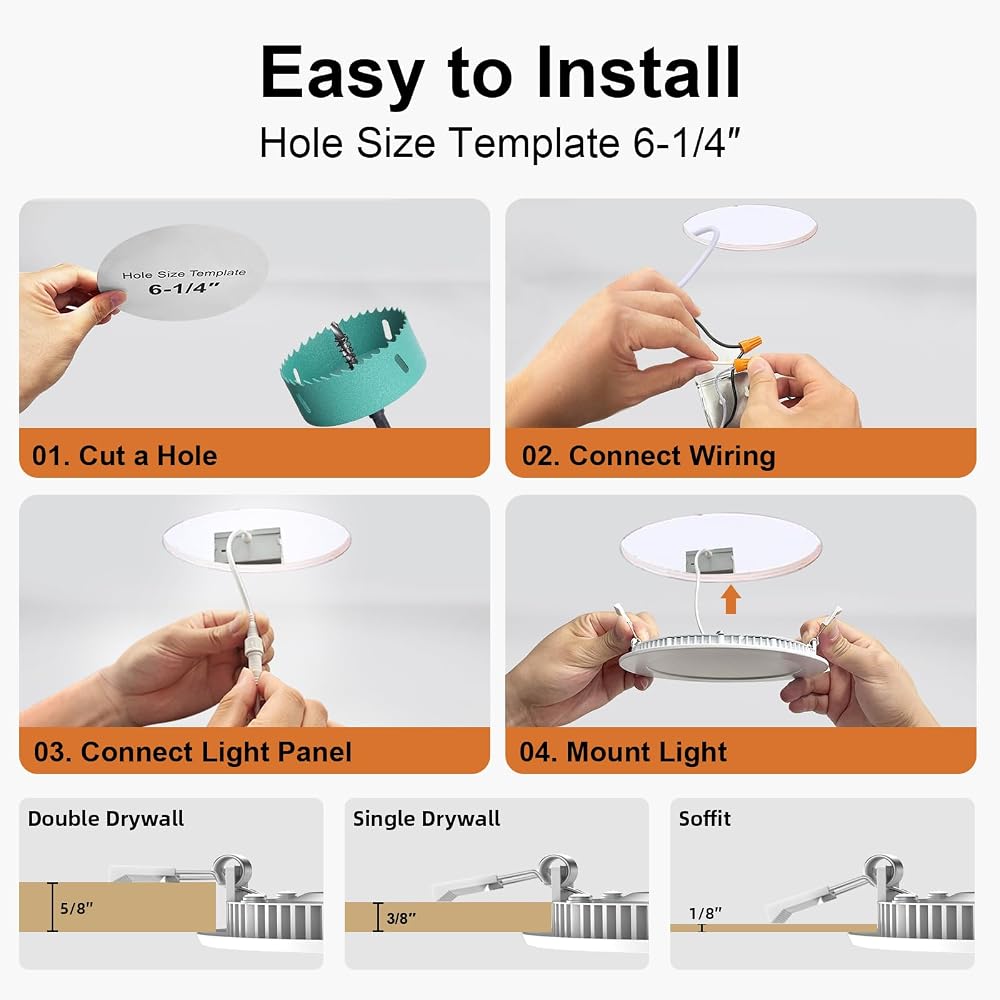 Easy to Install
Hole Size Template 6-1/4″

Hole Size Template
6-1/4″

01. Cut a Hole

02. Connect Wiring

03. Connect Light Panel

04. Mount Light

Double Drywall
5/8″

Single Drywall
3/8″

Soffit
1/8″